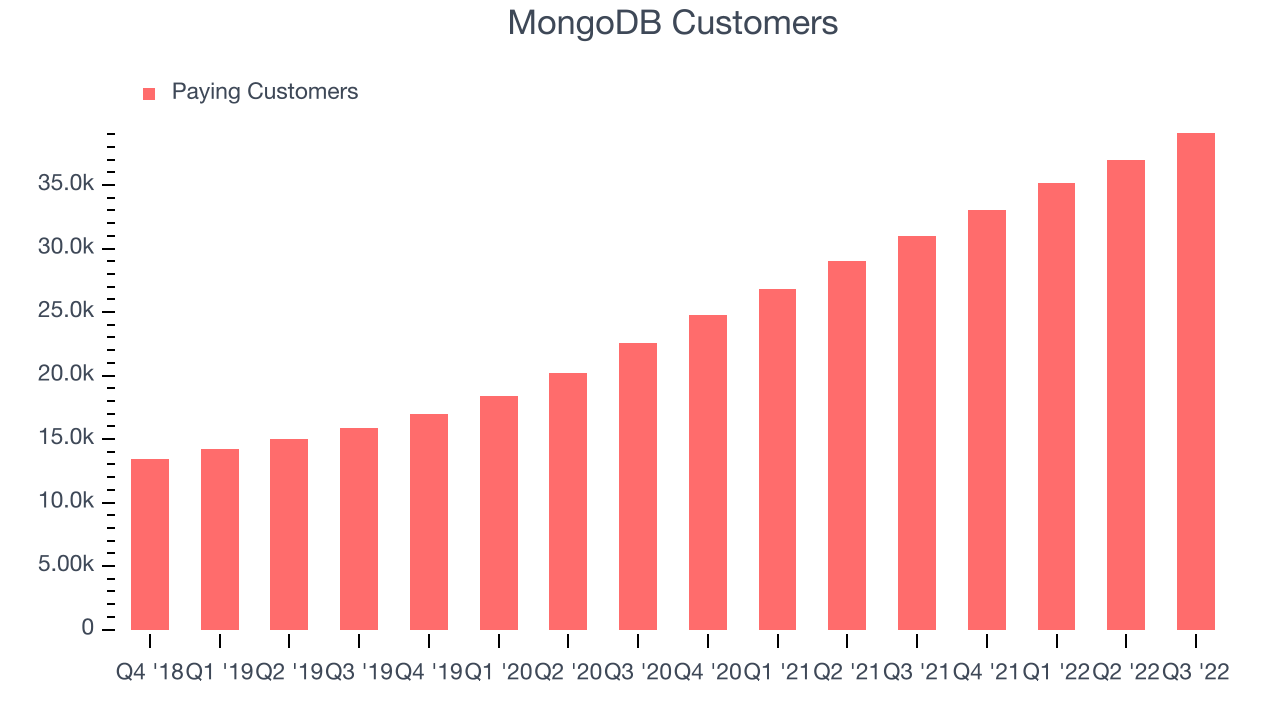 MongoDB Customers

Paying Customers

35.0k
30.0k
25.0k
20.0k
15.0k
10.0k
5.00k
0

Q4 '18 Q1 '19 Q2 '19 Q3 '19 Q4 '19 Q1 '20 Q2 '20 Q3 '20 Q4 '20 Q1 '21 Q2 '21 Q3 '21 Q4 '21 Q1 '22 Q2 '22 Q3 '22